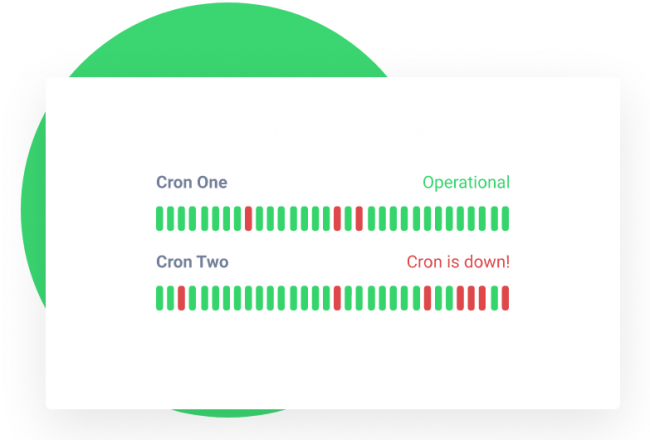 Cron One
Operational

Cron Two
Cron is down!